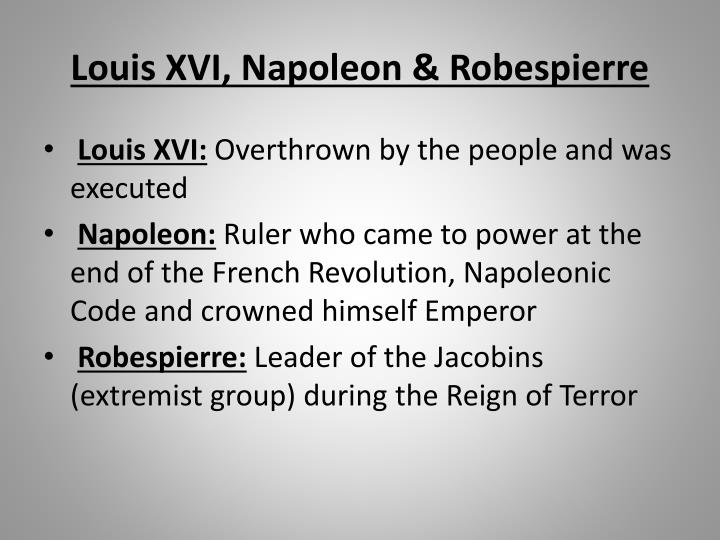 Louis XVI, Napoleon & Robespierre

• Louis XVI: Overthrown by the people and was executed

• Napoleon: Ruler who came to power at the end of the French Revolution, Napoleonic Code and crowned himself Emperor

• Robespierre: Leader of the Jacobins (extremist group) during the Reign of Terror